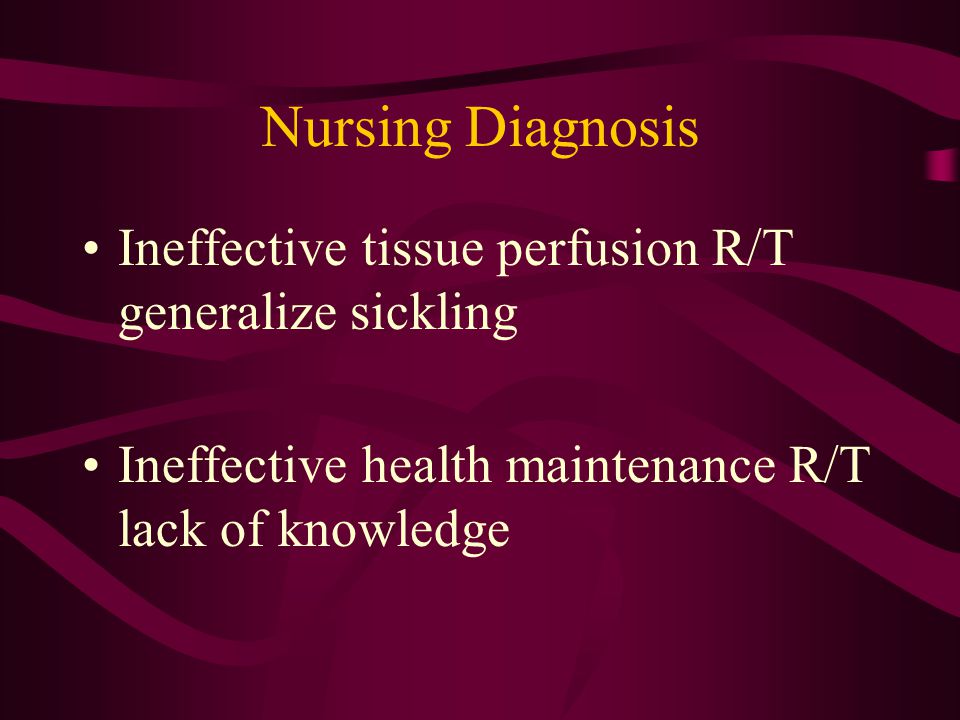 Nursing Diagnosis

• Ineffective tissue perfusion R/T generalize sickling

• Ineffective health maintenance R/T lack of knowledge